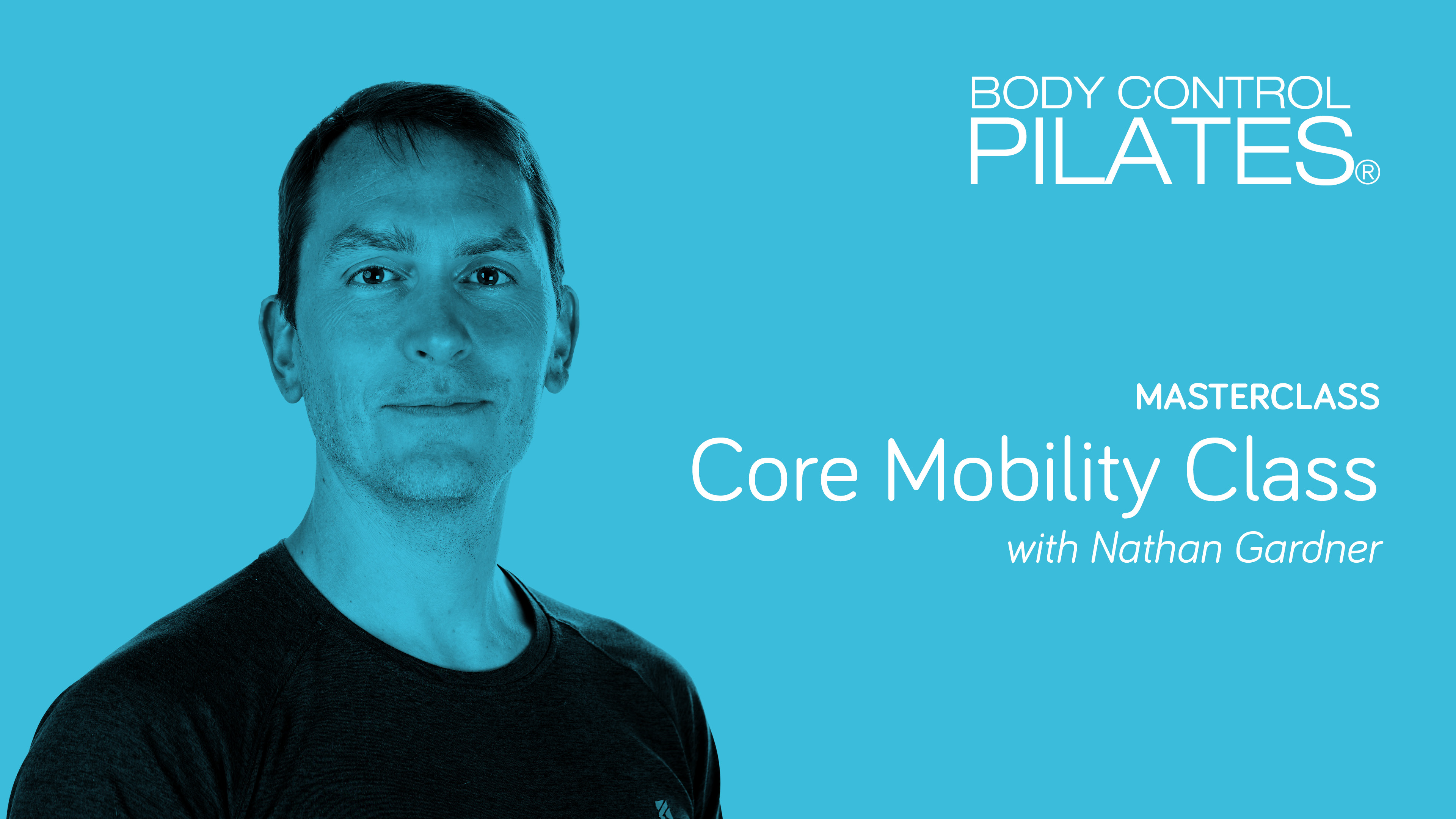 BODY CONTROL
PILATES®

MASTERCLASS
Core Mobility Class
with Nathan Gardner